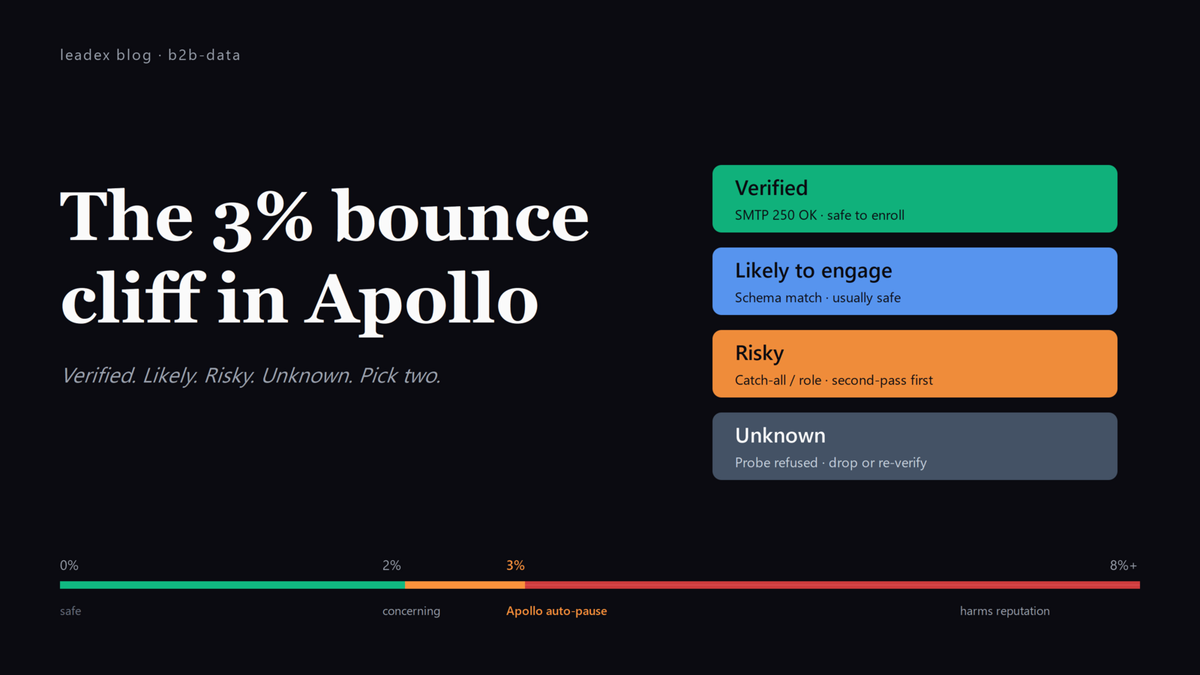 leadex blog · b2b-data

The 3% bounce cliff in Apollo

Verified. Likely. Risky. Unknown. Pick two.

Verified
SMTP 250 OK · safe to enroll

Likely to engage
Schema match · usually safe

Risky
Catch-all / role · second-pass first

Unknown
Probe refused · drop or re-verify

0%
2%
3%
8%+

safe
concerning
Apollo auto-pause
harms reputation